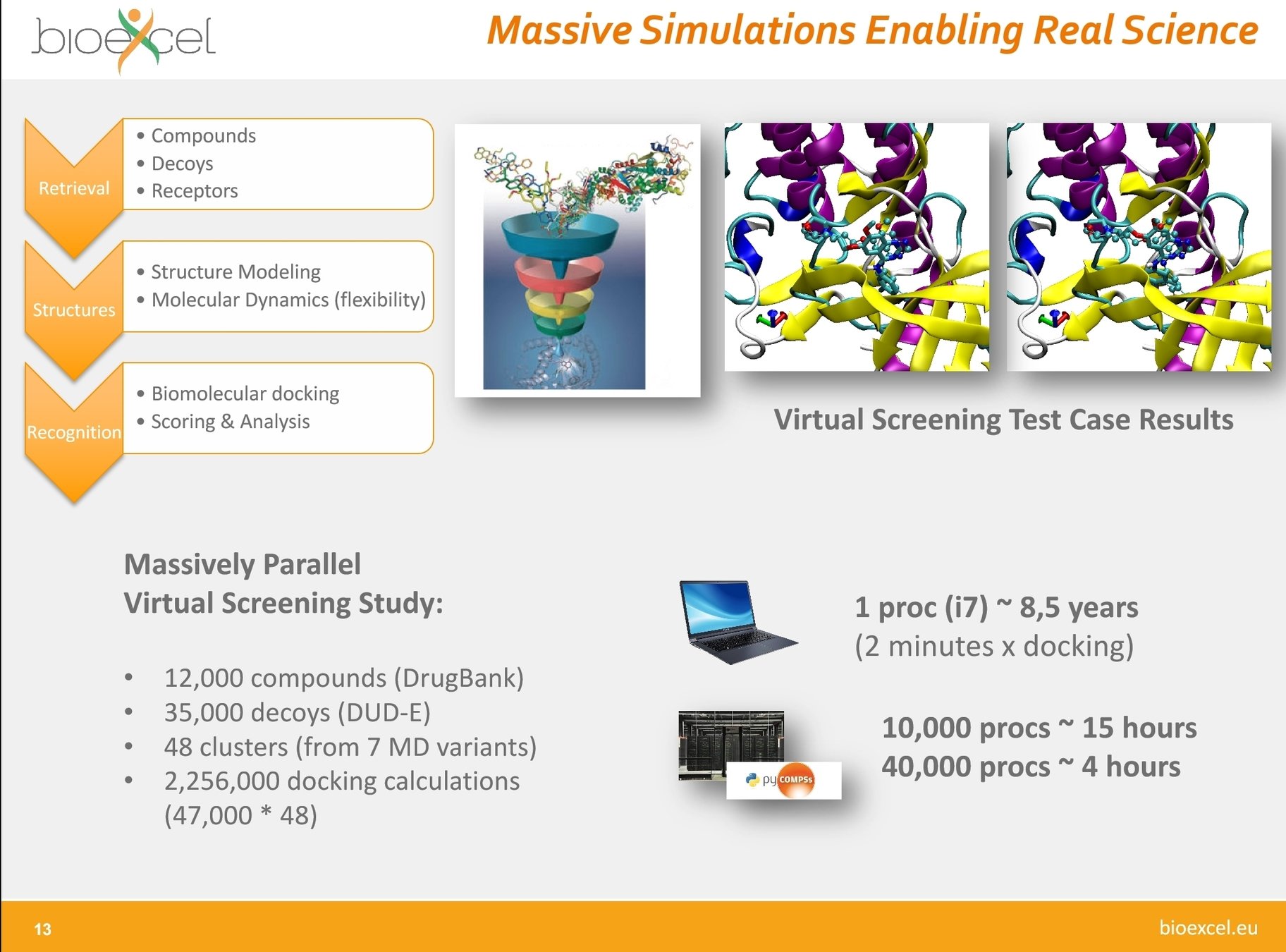 bioexcel

Massive Simulations Enabling Real Science

Retrieval
• Compounds
• Decoys
• Receptors

Structures
• Structure Modeling
• Molecular Dynamics (flexibility)

Recognition
• Biomolecular docking
• Scoring & Analysis

Virtual Screening Test Case Results

Massively Parallel
Virtual Screening Study:

• 12,000 compounds (DrugBank)
• 35,000 decoys (DUD-E)
• 48 clusters (from 7 MD variants)
• 2,256,000 docking calculations (47,000 * 48)

1 proc (i7) ~ 8,5 years
(2 minutes x docking)

py COMPSs

10,000 procs ~ 15 hours
40,000 procs ~ 4 hours

13

bioexcel.eu